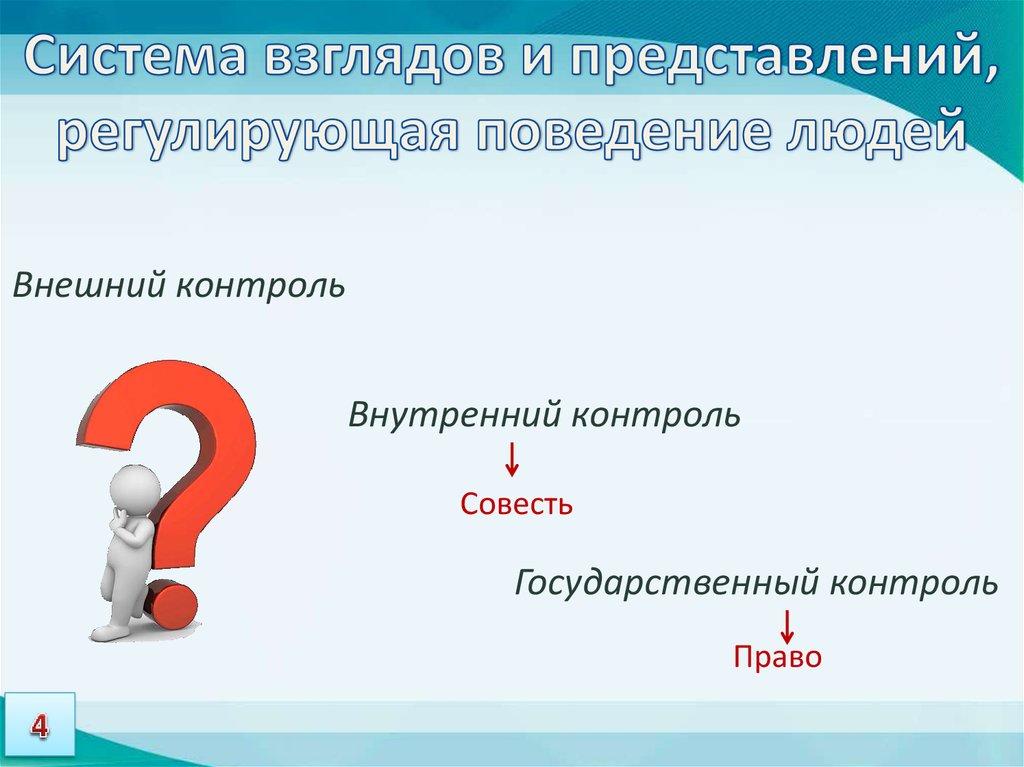 Система взглядов и представлений, регулирующая поведение людей

Внешний контроль

Внутренний контроль
↓
Совесть

Государственный контроль
↓
Право

4